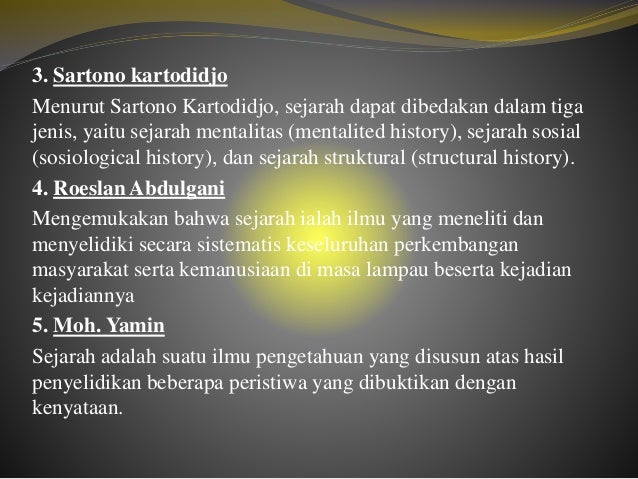 3. Sartono kartodidjo

Menurut Sartono Kartodidjo, sejarah dapat dibedakan dalam tiga jenis, yaitu sejarah mentalitas (mentalited history), sejarah sosial (sosiological history), dan sejarah struktural (structural history).

4. Roeslan Abdulgani

Mengemukakan bahwa sejarah ialah ilmu yang meneliti dan menyelidiki secara sistematis keseluruhan perkembangan masyarakat serta kemanusiaan di masa lampau beserta kejadian kejadiannya

5. Moh. Yamin

Sejarah adalah suatu ilmu pengetahuan yang disusun atas hasil penyelidikan beberapa peristiwa yang dibuktikan dengan kenyataan.